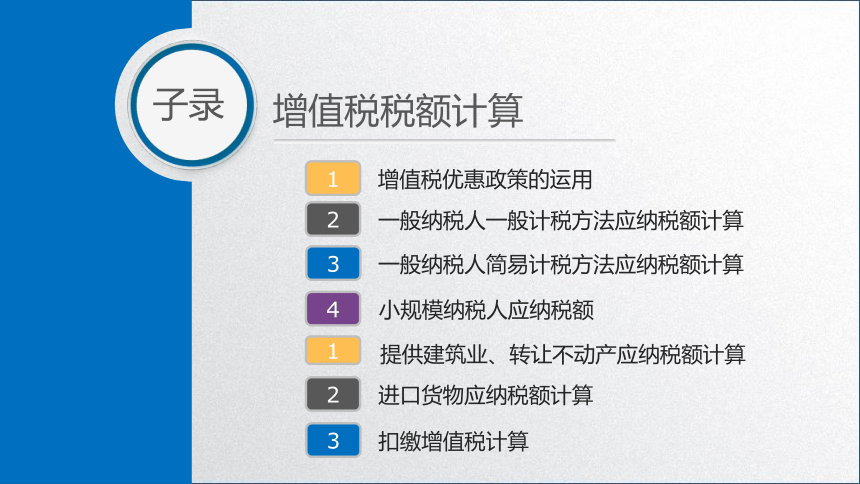 子录

增值税税额计算

1 增值税优惠政策的运用

2 一般纳税人一般计税方法应纳税额计算

3 一般纳税人简易计税方法应纳税额计算

4 小规模纳税人应纳税额

1 提供建筑业、转让不动产应纳税额计算

2 进口货物应纳税额计算

3 扣缴增值税计算